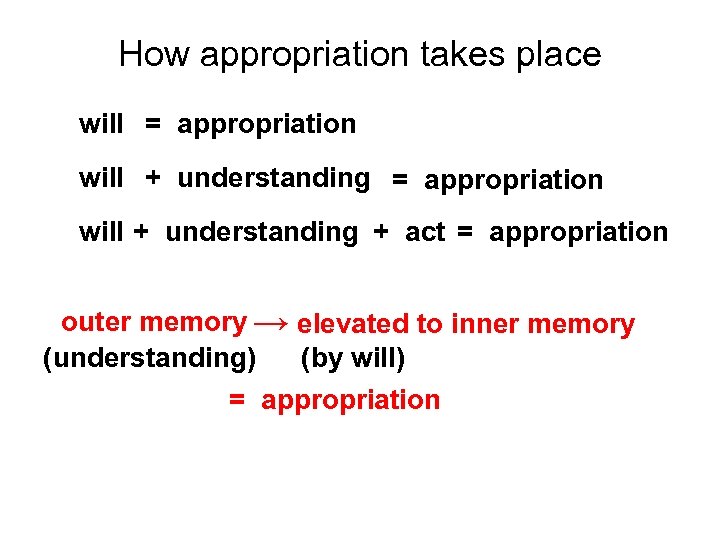 How appropriation takes place

will = appropriation

will + understanding = appropriation

will + understanding + act = appropriation

outer memory → elevated to inner memory
(understanding) (by will)

= appropriation